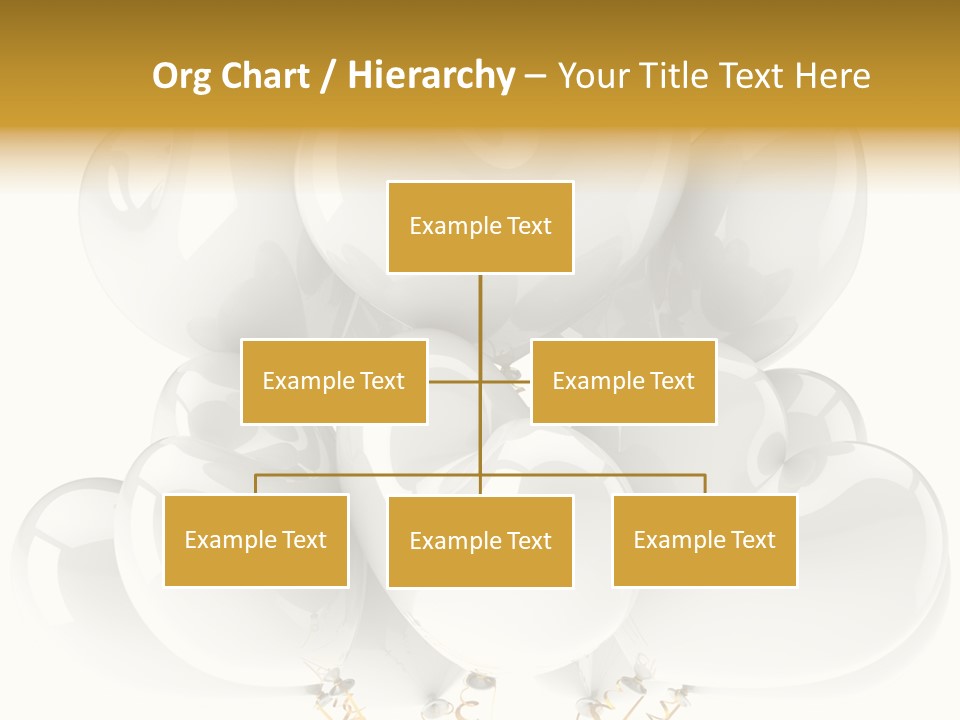 Org Chart / Hierarchy – Your Title Text Here

Example Text

Example Text

Example Text

Example Text

Example Text

Example Text